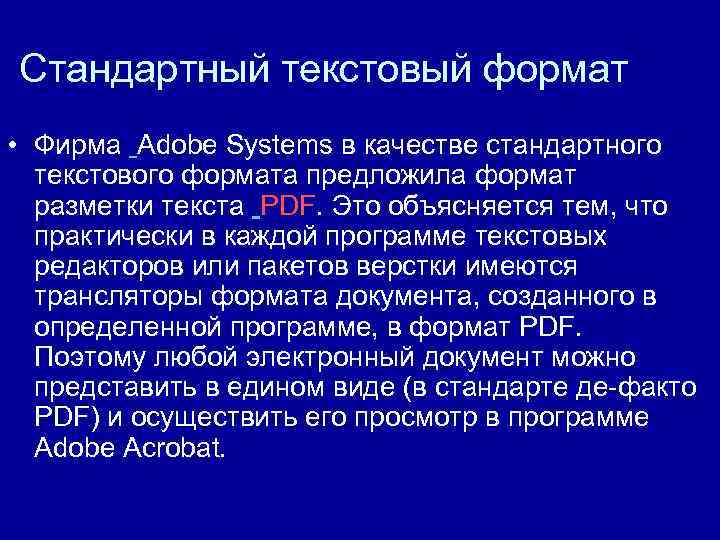 Стандартный текстовый формат

• Фирма Adobe Systems в качестве стандартного текстового формата предложила формат разметки текста PDF. Это объясняется тем, что практически в каждой программе текстовых редакторов или пакетов верстки имеются трансляторы формата документа, созданного в определенной программе, в формат PDF. Поэтому любой электронный документ можно представить в едином виде (в стандарте де-факто PDF) и осуществить его просмотр в программе Adobe Acrobat.